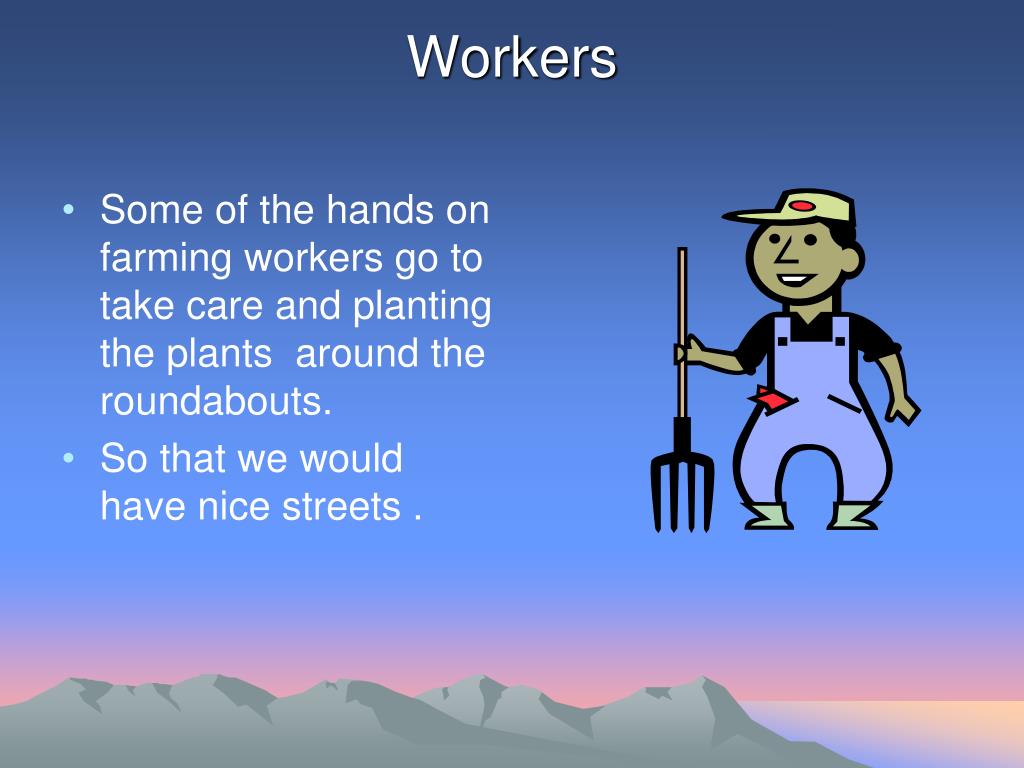 Workers

• Some of the hands on farming workers go to take care and planting the plants  around the roundabouts.
• So that we would have nice streets .